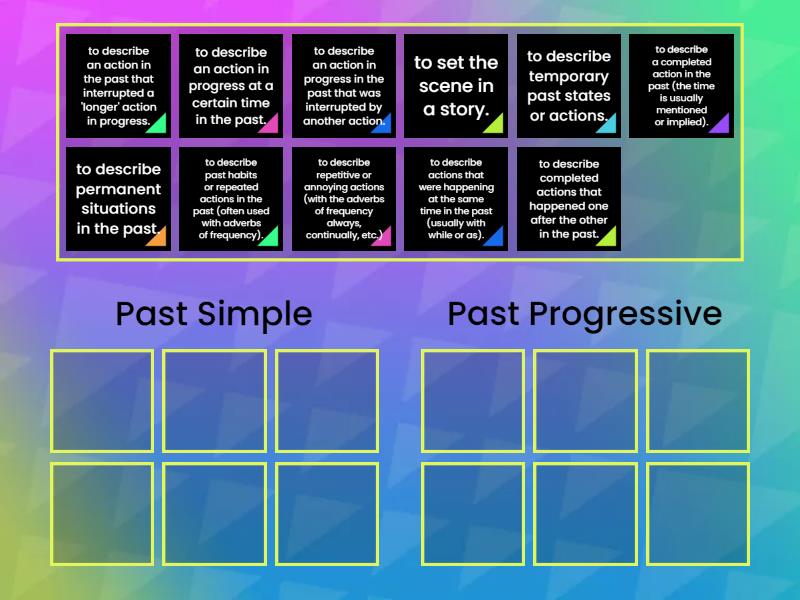 to describe an action in the past that interrupted a 'longer' action in progress.

to describe an action in progress at a certain time in the past.

to describe an action in progress in the past that was interrupted by another action.

to set the scene in a story.

to describe temporary past states or actions.

to describe a completed action in the past (the time is usually mentioned or implied).

to describe permanent situations in the past.

to describe past habits or repeated actions in the past (often used with adverbs of frequency).

to describe repetitive or annoying actions (with the adverbs of frequency always, continually, etc.)

to describe actions that were happening at the same time in the past (usually with while or as).

to describe completed actions that happened one after the other in the past.

Past Simple

Past Progressive